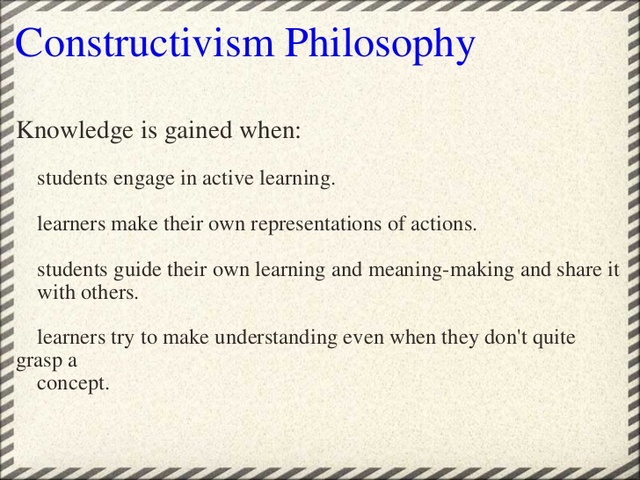 Constructivism Philosophy

Knowledge is gained when:

students engage in active learning.

learners make their own representations of actions.

students guide their own learning and meaning-making and share it with others.

learners try to make understanding even when they don't quite grasp a concept.